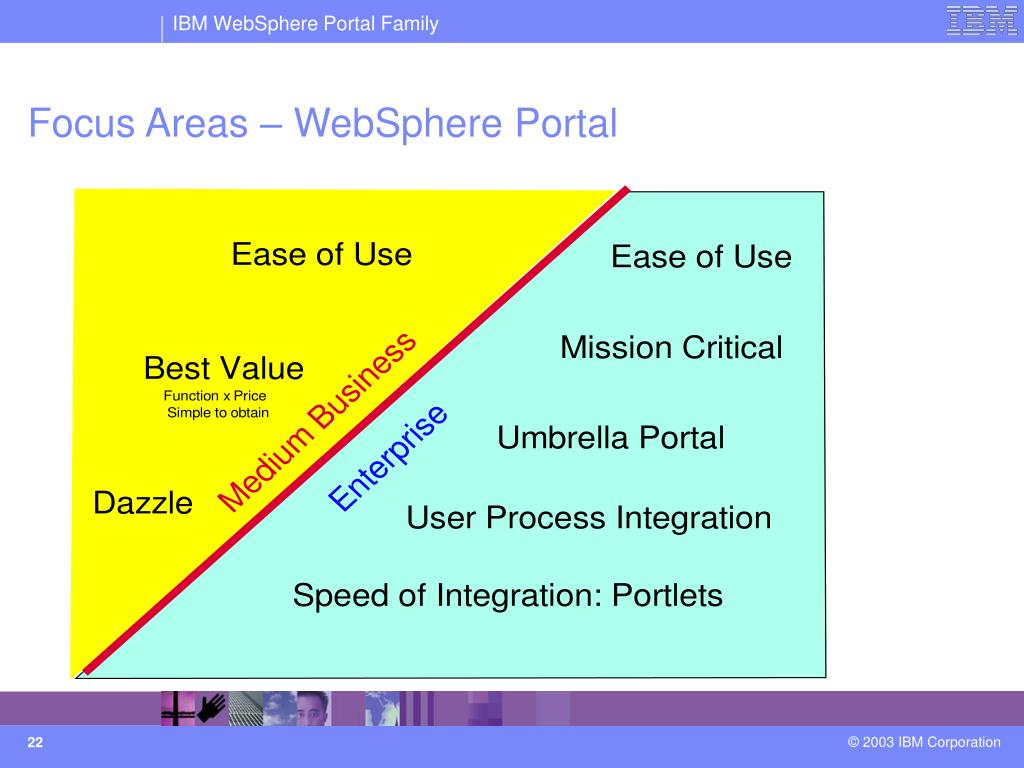 IBM WebSphere Portal Family

IBM

Focus Areas – WebSphere Portal

Ease of Use

Best Value
Function x Price
Simple to obtain

Dazzle

Medium Business

Enterprise

Ease of Use

Mission Critical

Umbrella Portal

User Process Integration

Speed of Integration: Portlets

22

© 2003 IBM Corporation